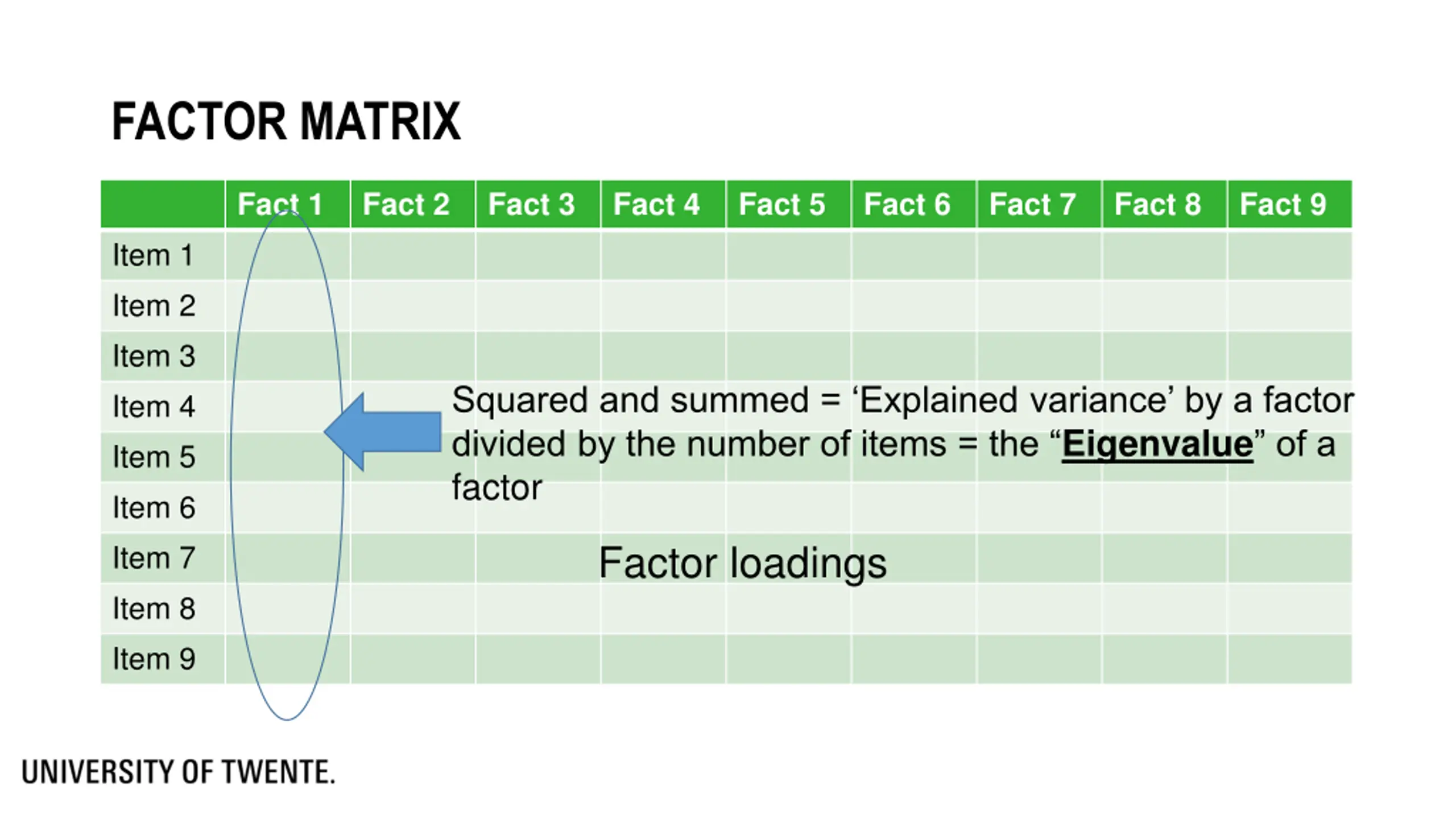 FACTOR MATRIX

| | Fact 1 | Fact 2 | Fact 3 | Fact 4 | Fact 5 | Fact 6 | Fact 7 | Fact 8 | Fact 9 |
|---|---|---|---|---|---|---|---|---|---|
| Item 1 | | | | | | | | | |
| Item 2 | | | | | | | | | |
| Item 3 | | | | | | | | | |
| Item 4 | | | | | | | | | |
| Item 5 | | | | | | | | | |
| Item 6 | | | | | | | | | |
| Item 7 | | | | | | | | | |
| Item 8 | | | | | | | | | |
| Item 9 | | | | | | | | | |

Squared and summed = ‘Explained variance’ by a factor divided by the number of items = the “Eigenvalue” of a factor

Factor loadings

UNIVERSITY OF TWENTE.